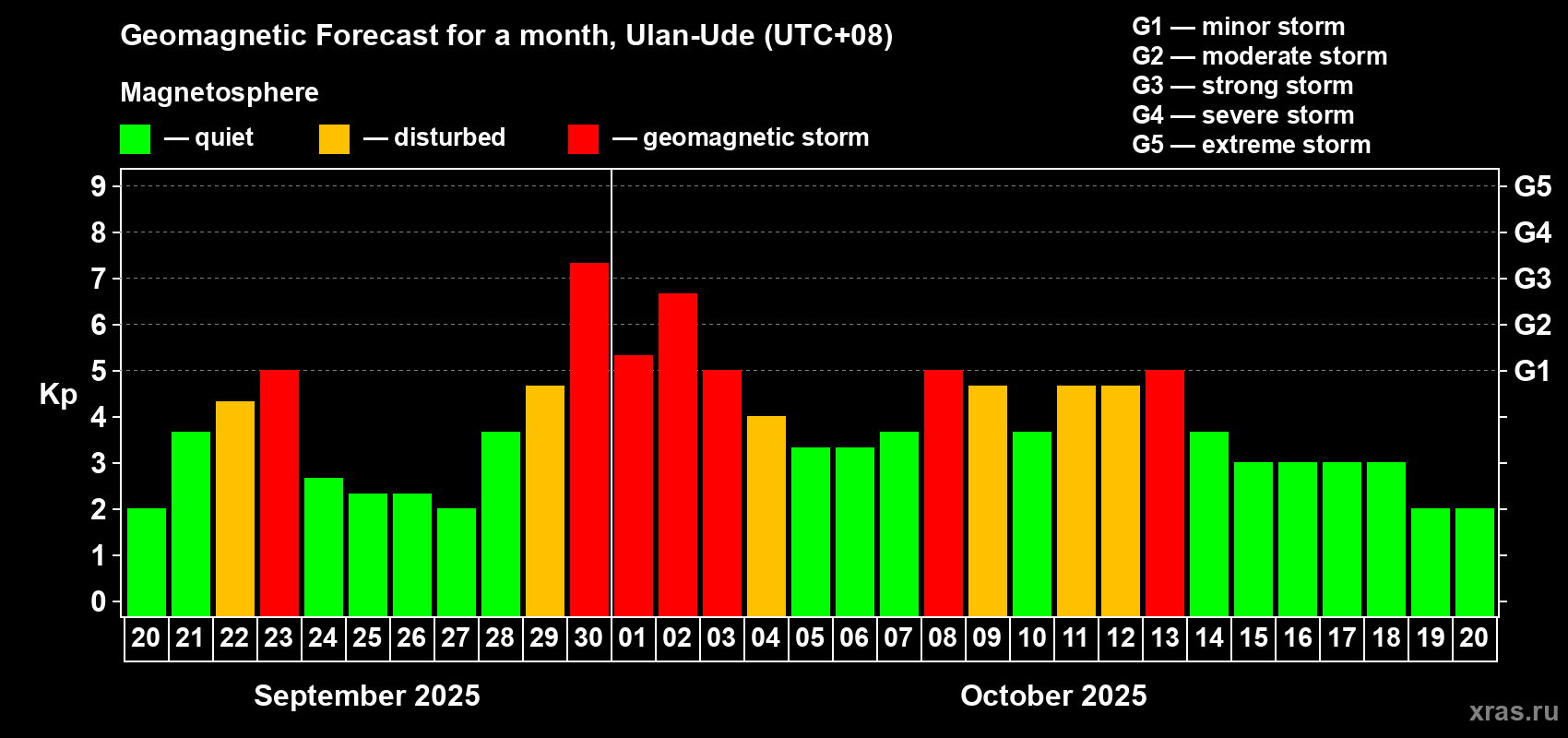 Geomagnetic Forecast for a month, Ulan-Ude (UTC+08)

Magnetosphere

— quiet — disturbed — geomagnetic storm

G1 — minor storm
G2 — moderate storm
G3 — strong storm
G4 — severe storm
G5 — extreme storm

Kp

9
8
7
6
5
4
3
2
1
0

G5
G4
G3
G2
G1

20 21 22 23 24 25 26 27 28 29 30 01 02 03 04 05 06 07 08 09 10 11 12 13 14 15 16 17 18 19 20

September 2025

October 2025

xras.ru